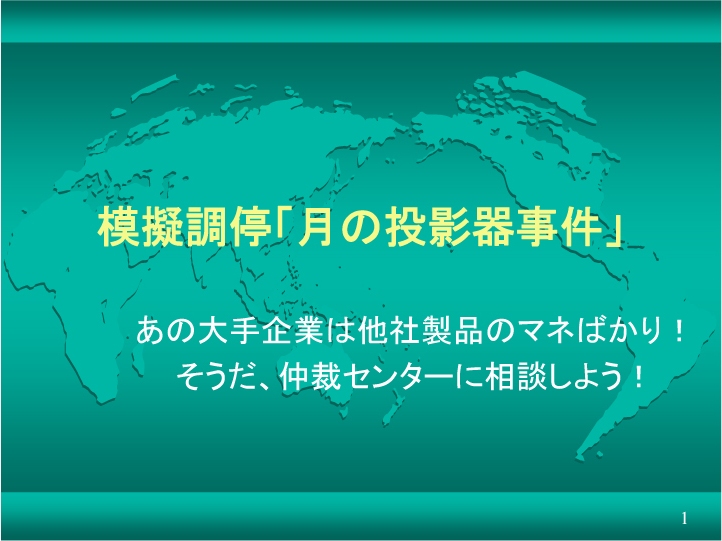 模擬調停「月の投影器事件」

あの大手企業は他社製品のマネばかり！
そうだ、仲裁センターに相談しよう！

1